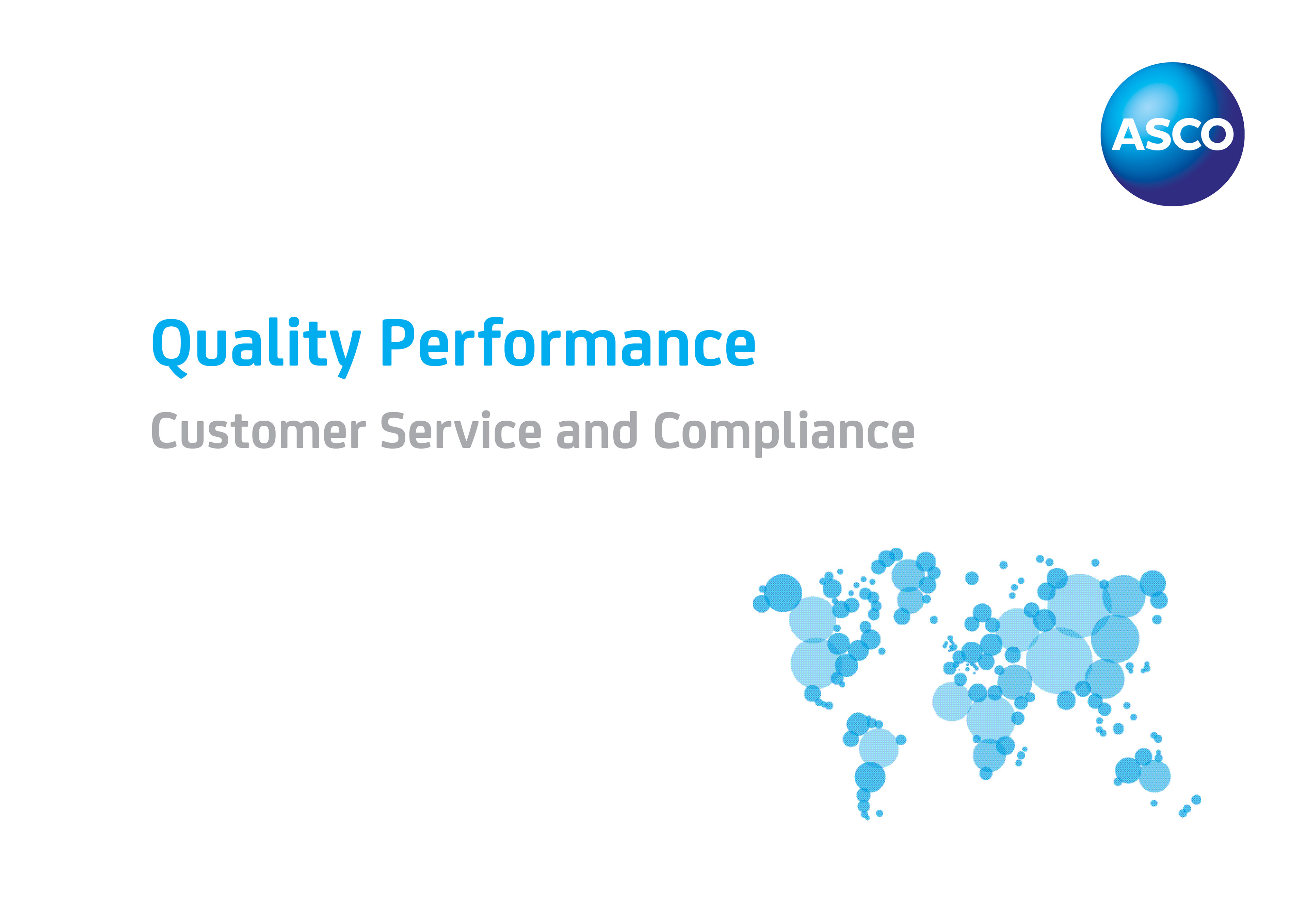 ASCO

Quality Performance

Customer Service and Compliance